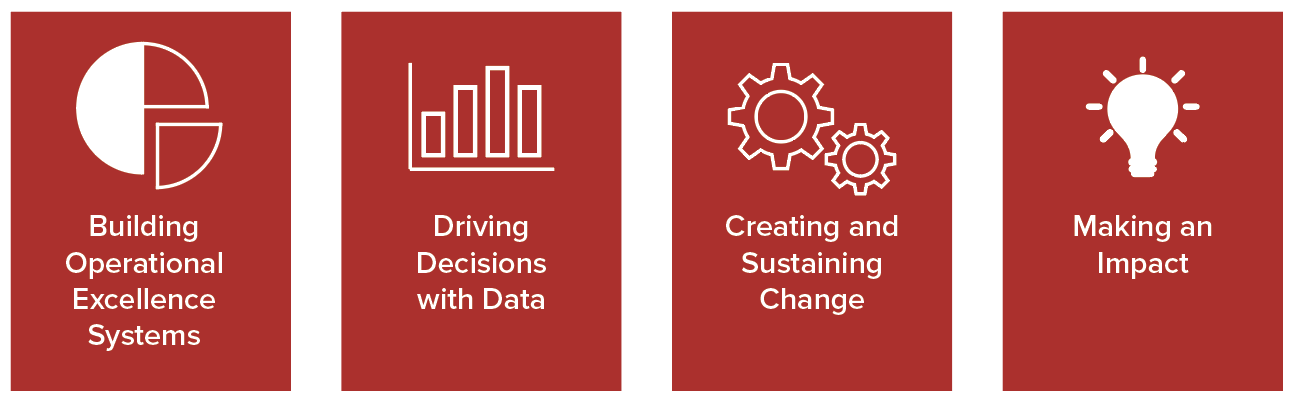 Building Operational Excellence Systems

Driving Decisions with Data

Creating and Sustaining Change

Making an Impact